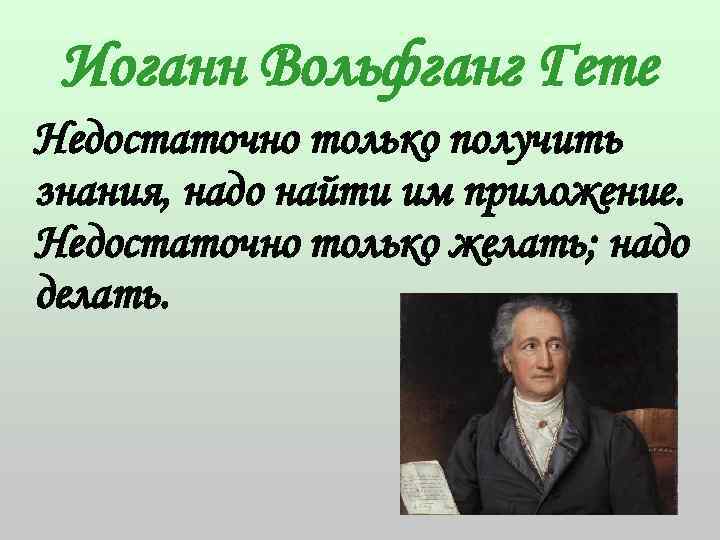 Иоганн Вольфганг Гете

Недостаточно только получить знания, надо найти им приложение. Недостаточно только желать; надо делать.